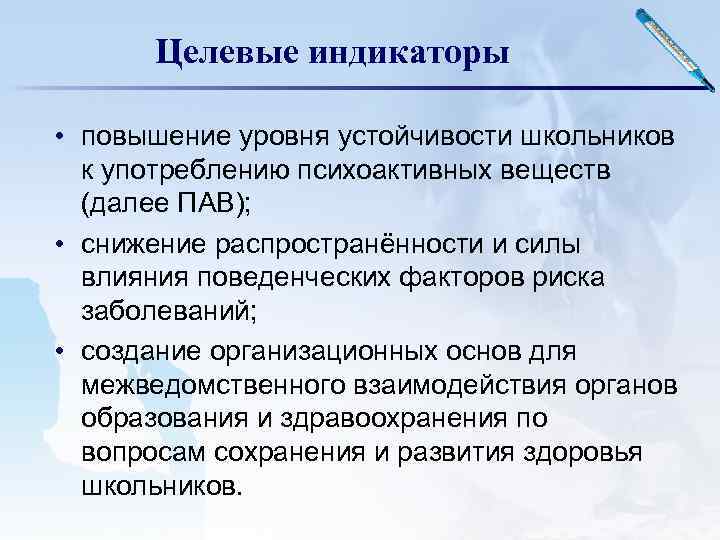 Целевые индикаторы

• повышение уровня устойчивости школьников к употреблению психоактивных веществ (далее ПАВ);

• снижение распространённости и силы влияния поведенческих факторов риска заболеваний;

• создание организационных основ для межведомственного взаимодействия органов образования и здравоохранения по вопросам сохранения и развития здоровья школьников.